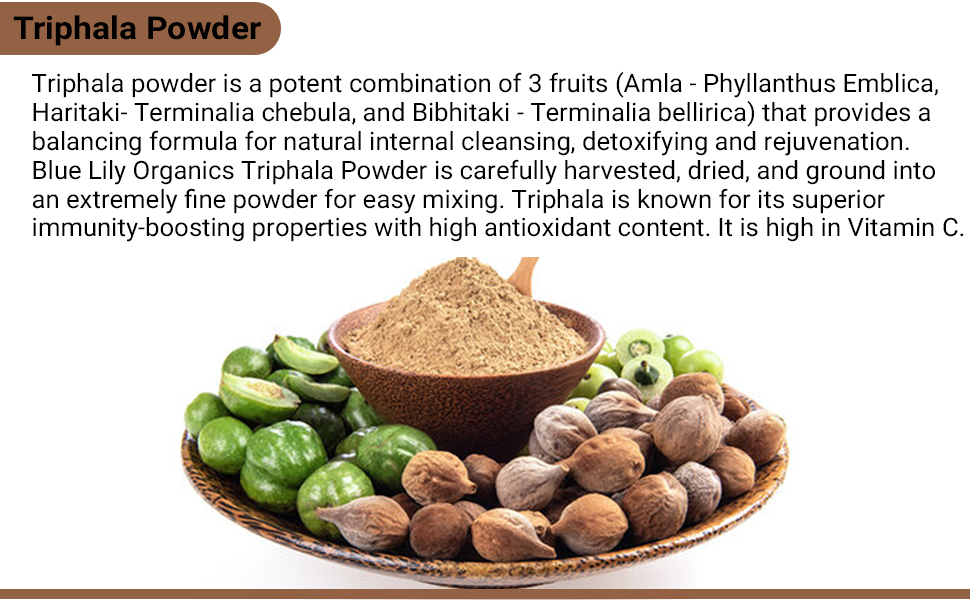 Triphala Powder

Triphala powder is a potent combination of 3 fruits (Amla - Phyllanthus Emblica, Haritaki- Terminalia chebula, and Bibhitaki - Terminalia bellirica) that provides a balancing formula for natural internal cleansing, detoxifying and rejuvenation. Blue Lily Organics Triphala Powder is carefully harvested, dried, and ground into an extremely fine powder for easy mixing. Triphala is known for its superior immunity-boosting properties with high antioxidant content. It is high in Vitamin C.